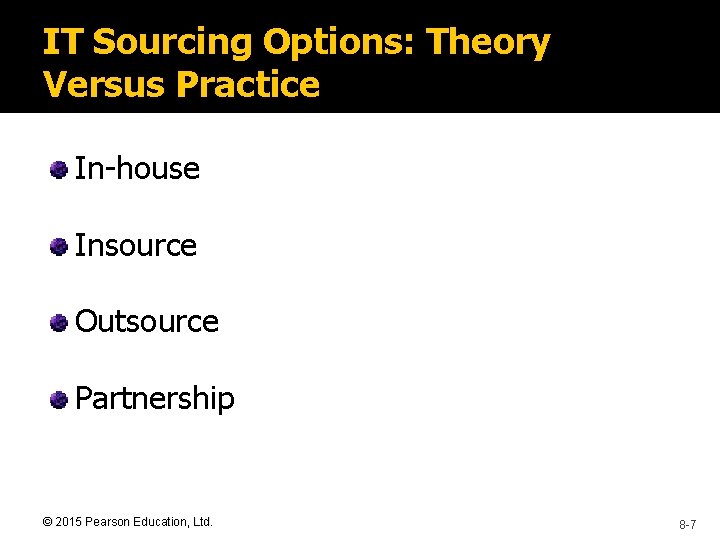 IT Sourcing Options: Theory Versus Practice

In-house

Insource

Outsource

Partnership

© 2015 Pearson Education, Ltd.

8-7